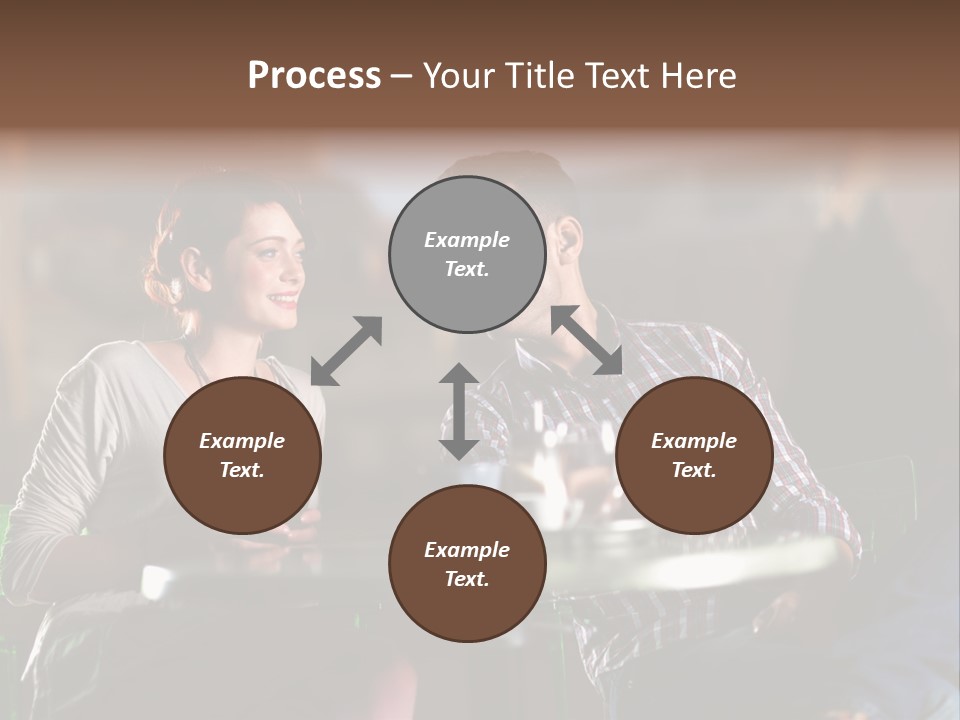 Process – Your Title Text Here

Example Text.

Example Text.

Example Text.

Example Text.